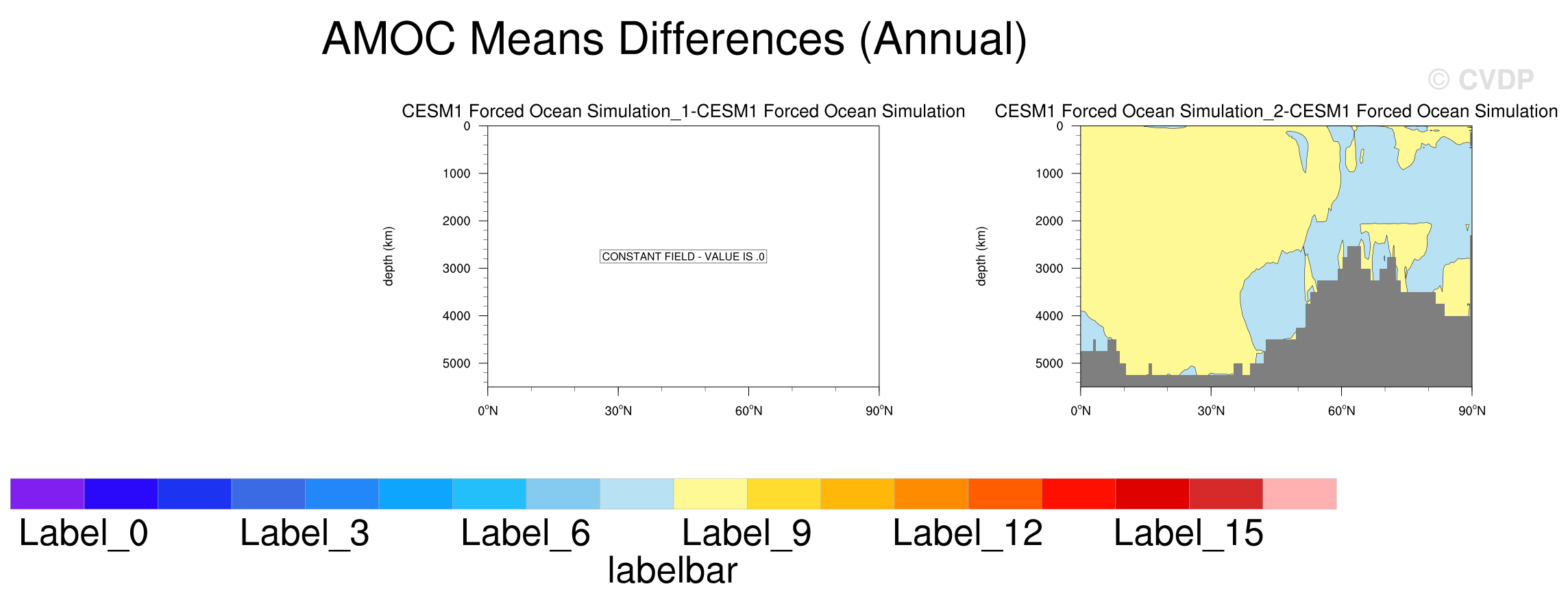 AMOC Means Differences (Annual)

© CVDP

CESM1 Forced Ocean Simulation_1-CESM1 Forced Ocean Simulation

depth (km)

0
1000
2000
3000
4000
5000

CONSTANT FIELD - VALUE IS .0

0°N 30°N 60°N 90°N

CESM1 Forced Ocean Simulation_2-CESM1 Forced Ocean Simulation

depth (km)

0
1000
2000
3000
4000
5000

0°N 30°N 60°N 90°N

Label_0 Label_3 Label_6 Label_9 Label_12 Label_15

labelbar